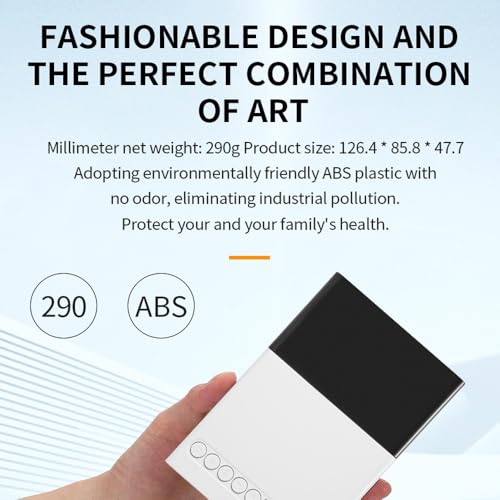 FASHIONABLE DESIGN AND THE PERFECT COMBINATION OF ART

Millimeter net weight: 290g Product size: 126.4 * 85.8 * 47.7
Adopting environmentally friendly ABS plastic with no odor, eliminating industrial pollution.
Protect your and your family's health.

290

ABS